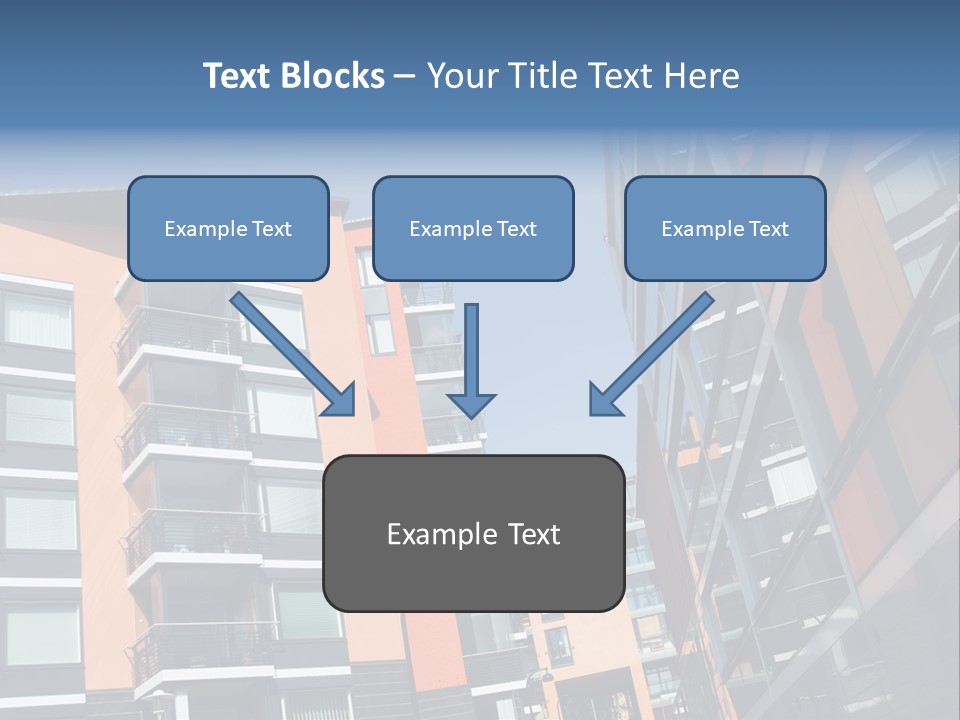 Text Blocks – Your Title Text Here

Example Text

Example Text

Example Text

Example Text